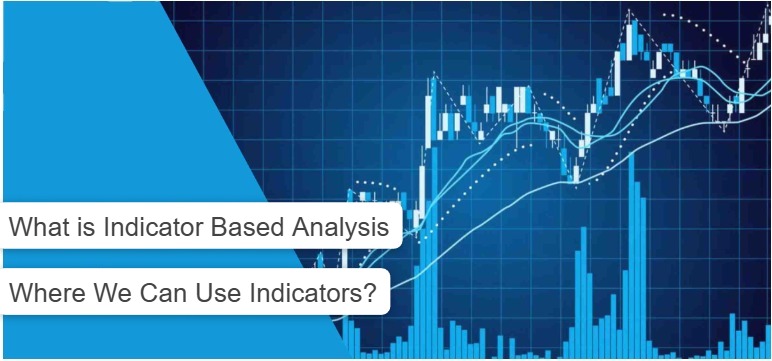 What is Indicator Based Analysis

Where We Can Use Indicators?